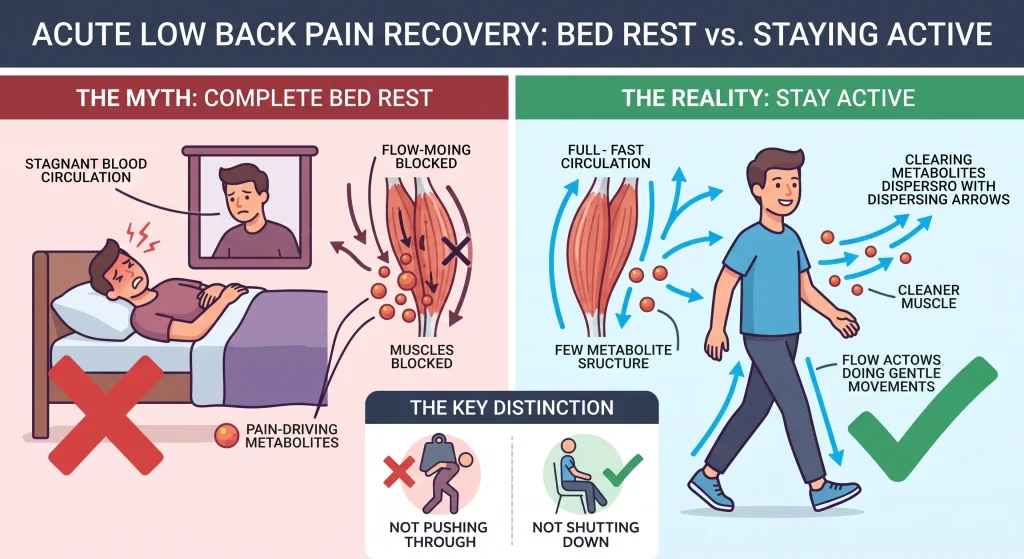 ACUTE LOW BACK PAIN RECOVERY: BED REST vs. STAYING ACTIVE

THE MYTH: COMPLETE BED REST

STAGNANT BLOOD CIRCULATION

FLOW-MOING BLOCKED

MUSCLES BLOCKED

PAIN-DRIVING METABOLITES

THE REALITY: STAY ACTIVE

FULL- FAST CIRCULATION

CLEARING METABOLITES DISPERSRO WITH DISPERSING ARROWS

CLEANER MUSCLE

FEW METABOLITE SRUCTURE

FLOW ACTOWS DOING GENTLE MOVEMENTS

THE KEY DISTINCTION

NOT PUSHING THROUGH

NOT SHUTTING DOWN